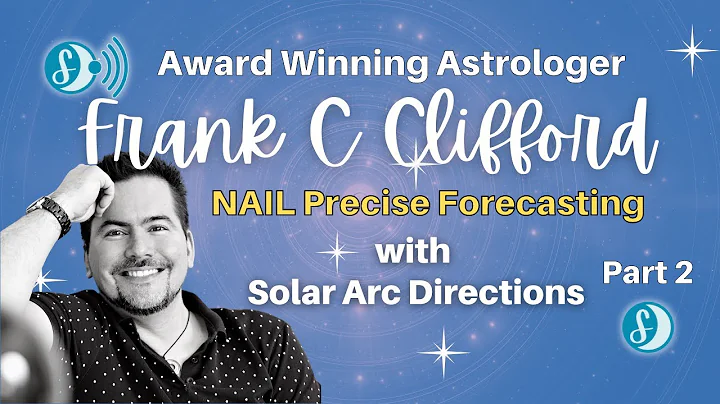 Award Winning Astrologer

Frank C Clifford

NAIL Precise Forecasting

with

Solar Arc Directions

Part 2